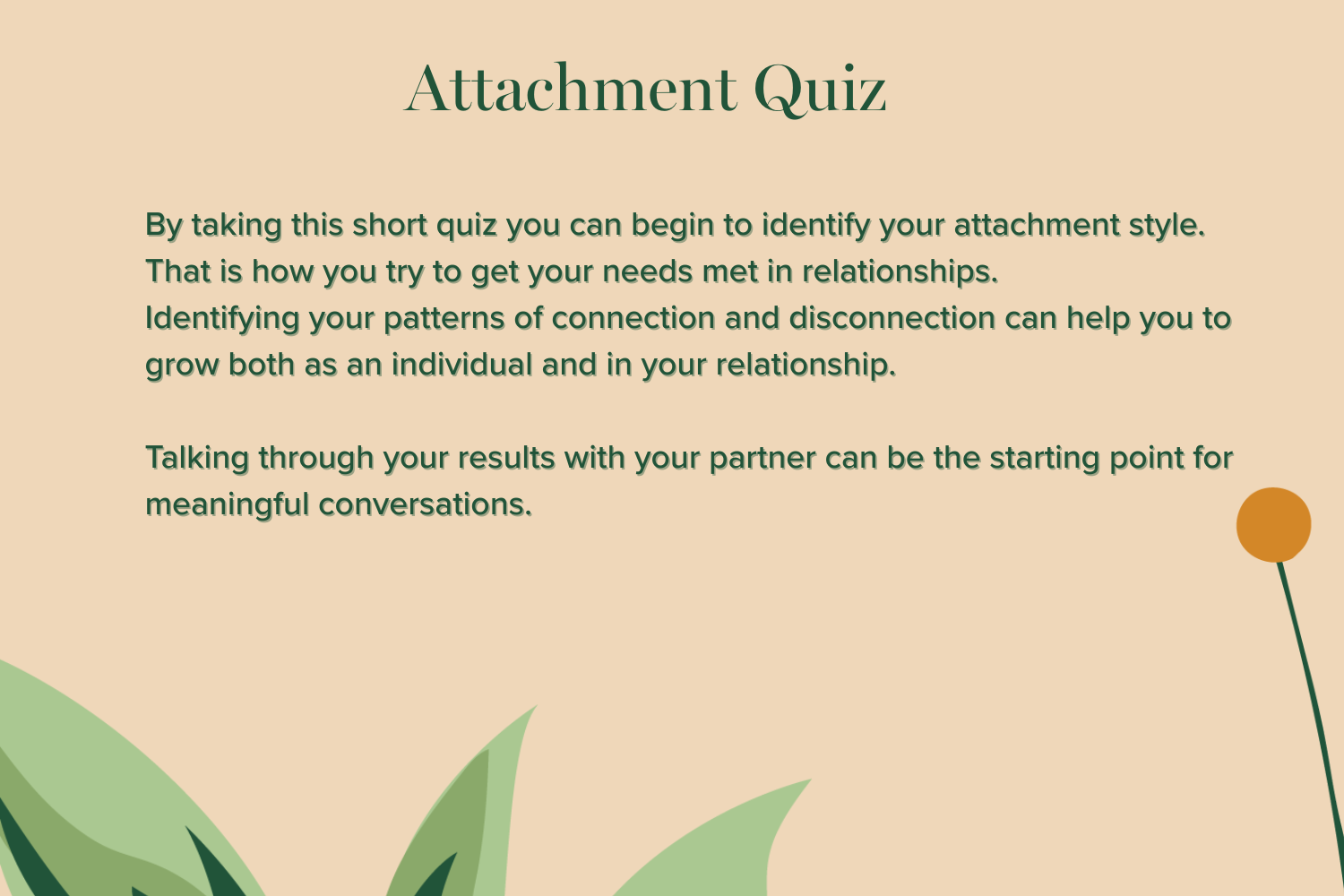 Attachment Quiz

By taking this short quiz you can begin to identify your attachment style. That is how you try to get your needs met in relationships.
Identifying your patterns of connection and disconnection can help you to grow both as an individual and in your relationship.

Talking through your results with your partner can be the starting point for meaningful conversations.